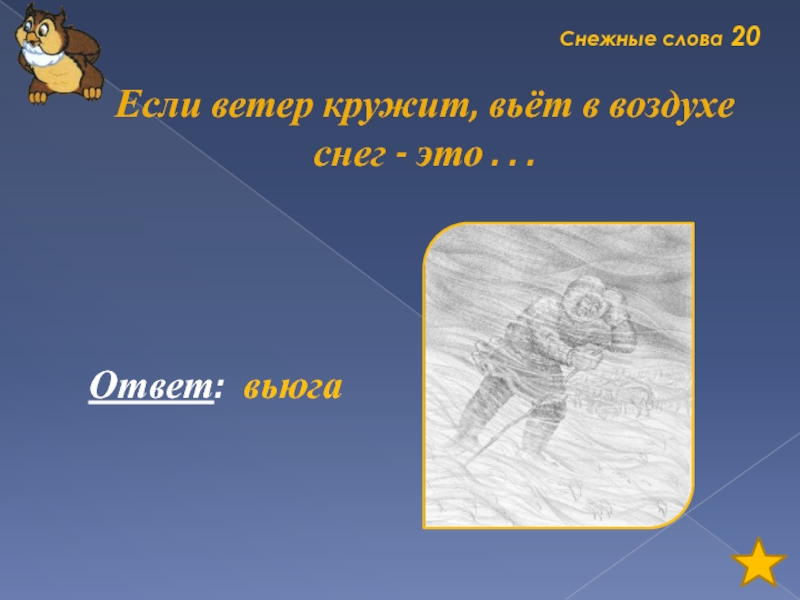 Снежные слова 20

Если ветер кружит, вьёт в воздухе снег - это . . .

Ответ: вьюга